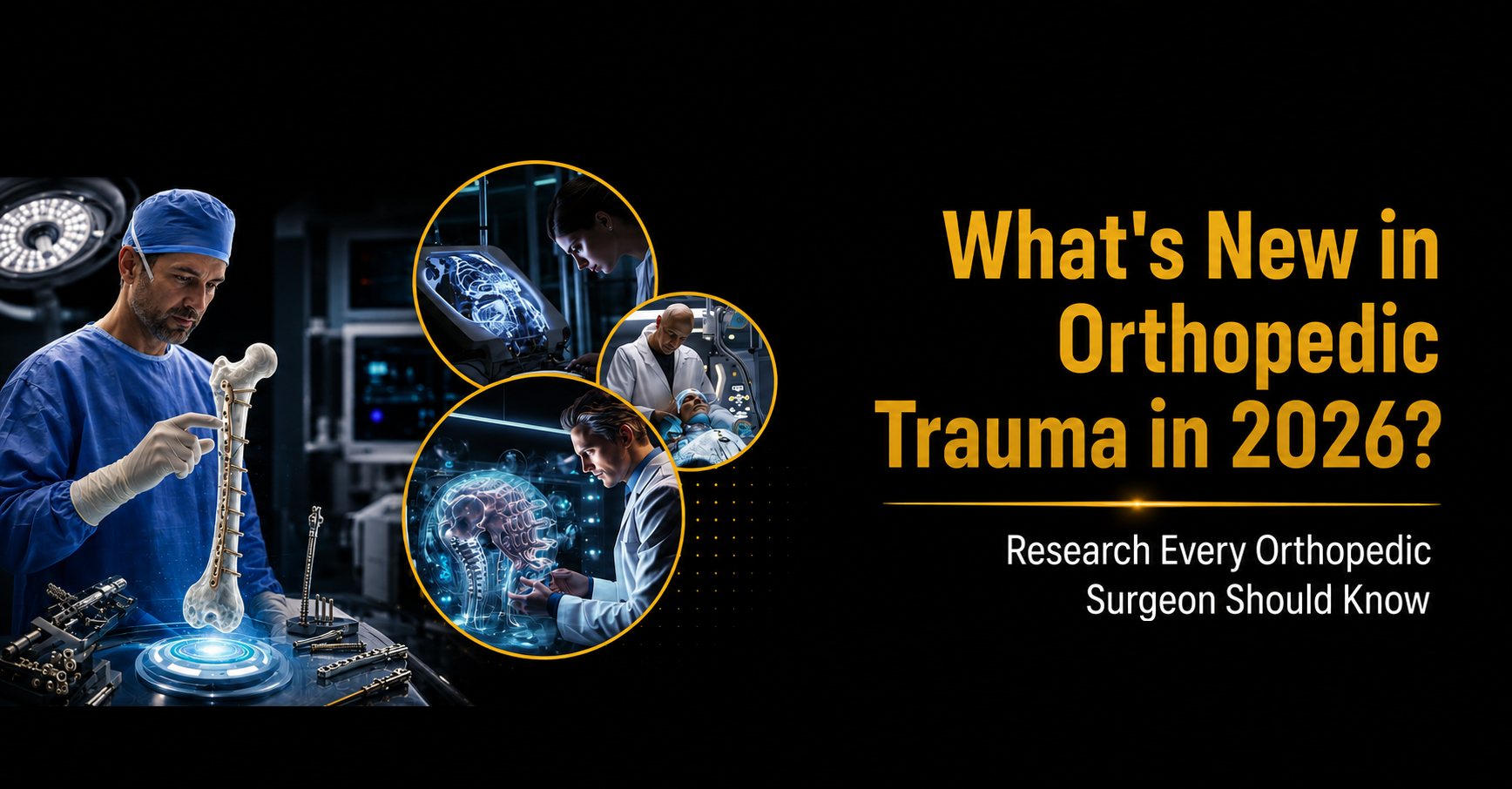 What's New in Orthopedic Trauma in 2026?

Research Every Orthopedic Surgeon Should Know